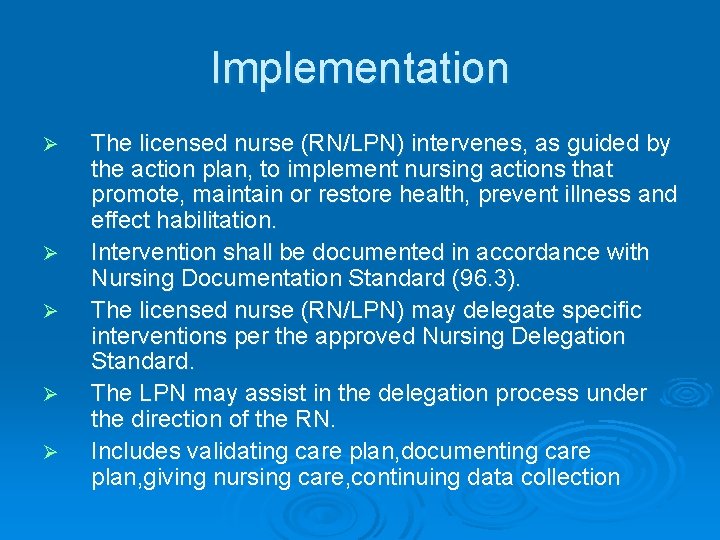 Implementation

➢ The licensed nurse (RN/LPN) intervenes, as guided by the action plan, to implement nursing actions that promote, maintain or restore health, prevent illness and effect habilitation.

➢ Intervention shall be documented in accordance with Nursing Documentation Standard (96.3).

➢ The licensed nurse (RN/LPN) may delegate specific interventions per the approved Nursing Delegation Standard.

➢ The LPN may assist in the delegation process under the direction of the RN.

➢ Includes validating care plan,documenting care plan,giving nursing care,continuing data collection